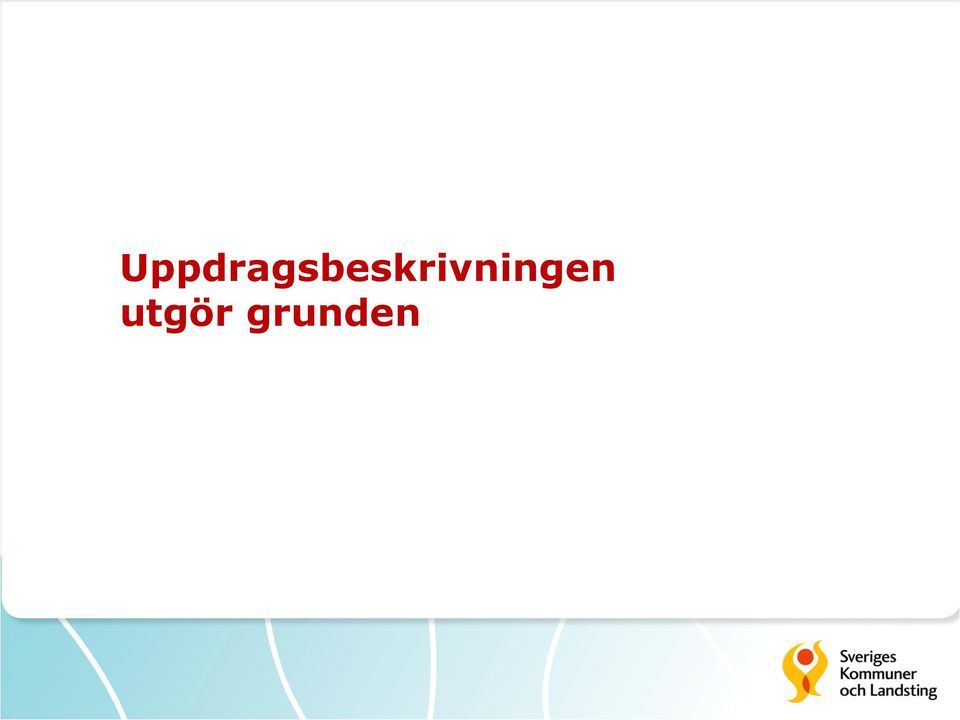 Uppdragsbeskrivningen utgör grunden

Sveriges
Kommuner
och Landsting